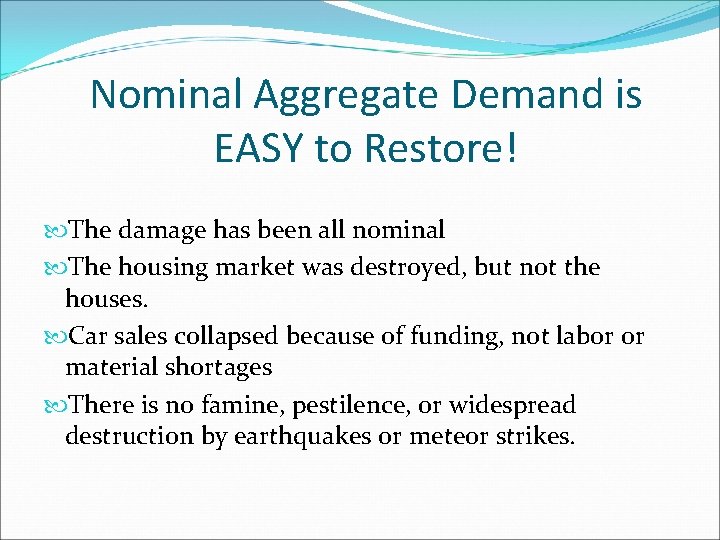 Nominal Aggregate Demand is EASY to Restore!

The damage has been all nominal

The housing market was destroyed, but not the houses.

Car sales collapsed because of funding, not labor or material shortages

There is no famine, pestilence, or widespread destruction by earthquakes or meteor strikes.